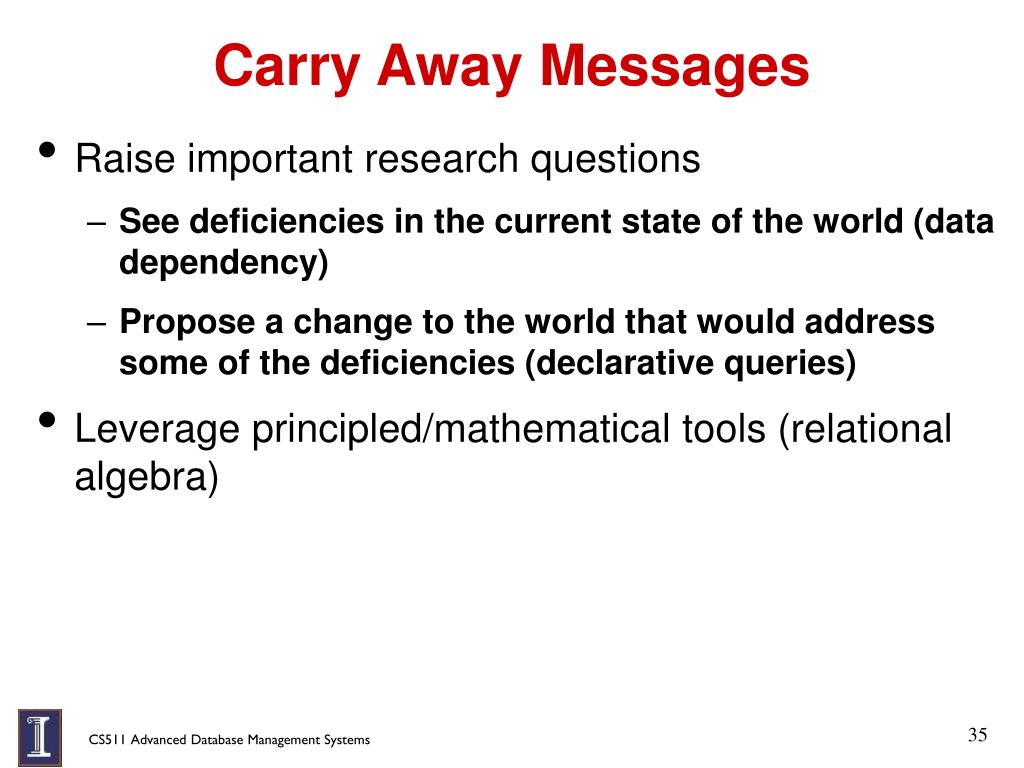 Carry Away Messages

• Raise important research questions

– See deficiencies in the current state of the world (data dependency)

– Propose a change to the world that would address some of the deficiencies (declarative queries)

• Leverage principled/mathematical tools (relational algebra)

CS511 Advanced Database Management Systems

35